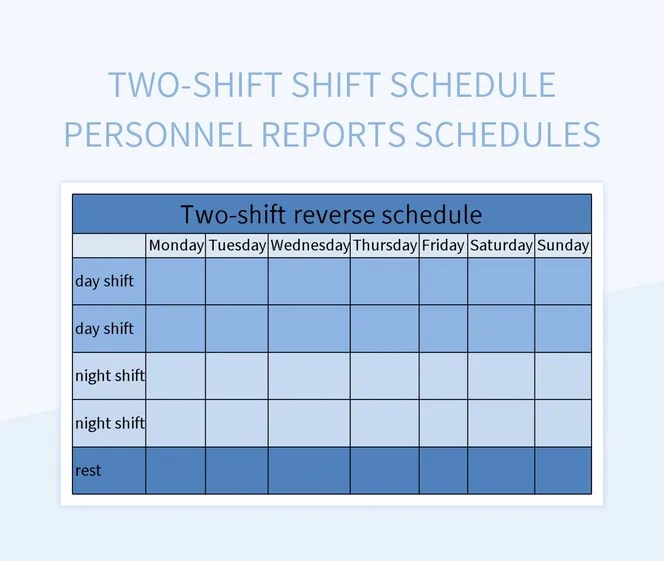 TWO-SHIFT SHIFT SCHEDULE PERSONNEL REPORTS SCHEDULES

Two-shift reverse schedule

| | Monday | Tuesday | Wednesday | Thursday | Friday | Saturday | Sunday |
|---|---|---|---|---|---|---|---|
| day shift | | | | | | | |
| day shift | | | | | | | |
| night shift | | | | | | | |
| night shift | | | | | | | |
| rest | | | | | | | |